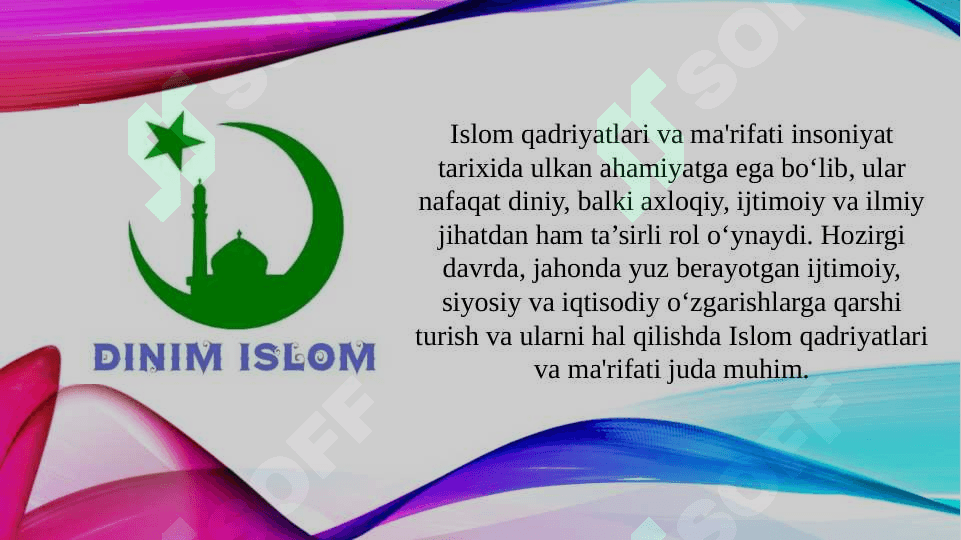 DINIM ISLOM

Islom qadriyatlari va ma'rifati insoniyat tarixida ulkan ahamiyatga ega bo‘lib, ular nafaqat diniy, balki axloqiy, ijtimoiy va ilmiy jihatdan ham ta’sirli rol o‘ynaydi. Hozirgi davrda, jahonda yuz berayotgan ijtimoiy, siyosiy va iqtisodiy o‘zgarishlarga qarshi turish va ularni hal qilishda Islom qadriyatlari va ma'rifati juda muhim.

SOFF